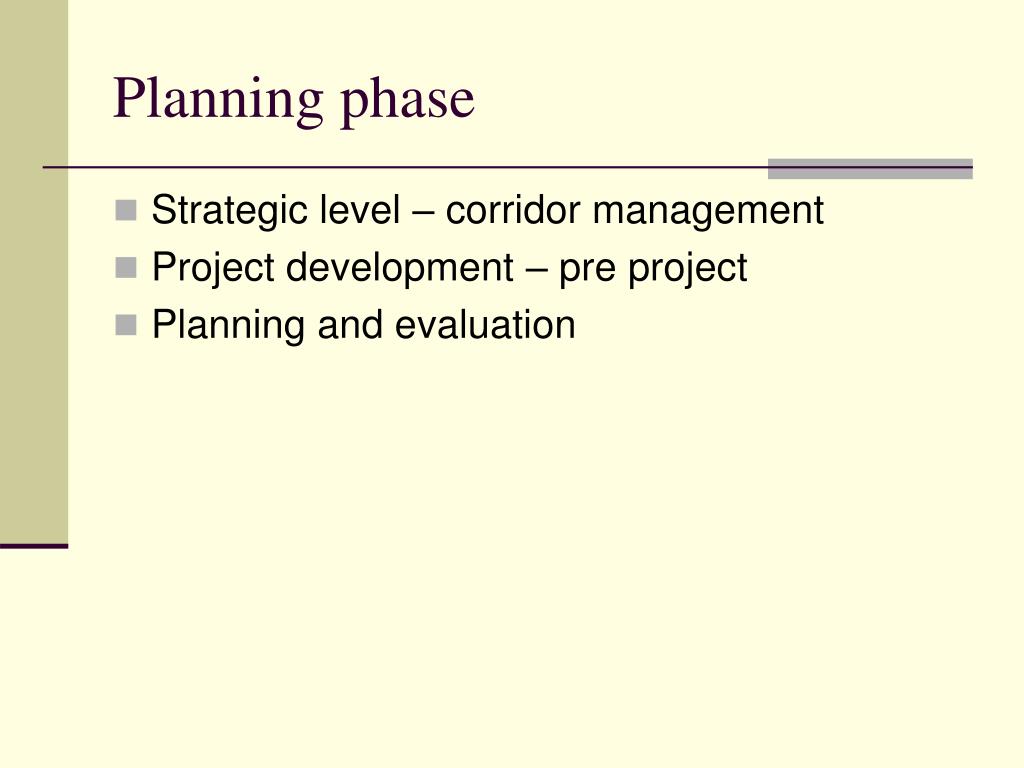 Planning phase

- Strategic level – corridor management
- Project development – pre project
- Planning and evaluation